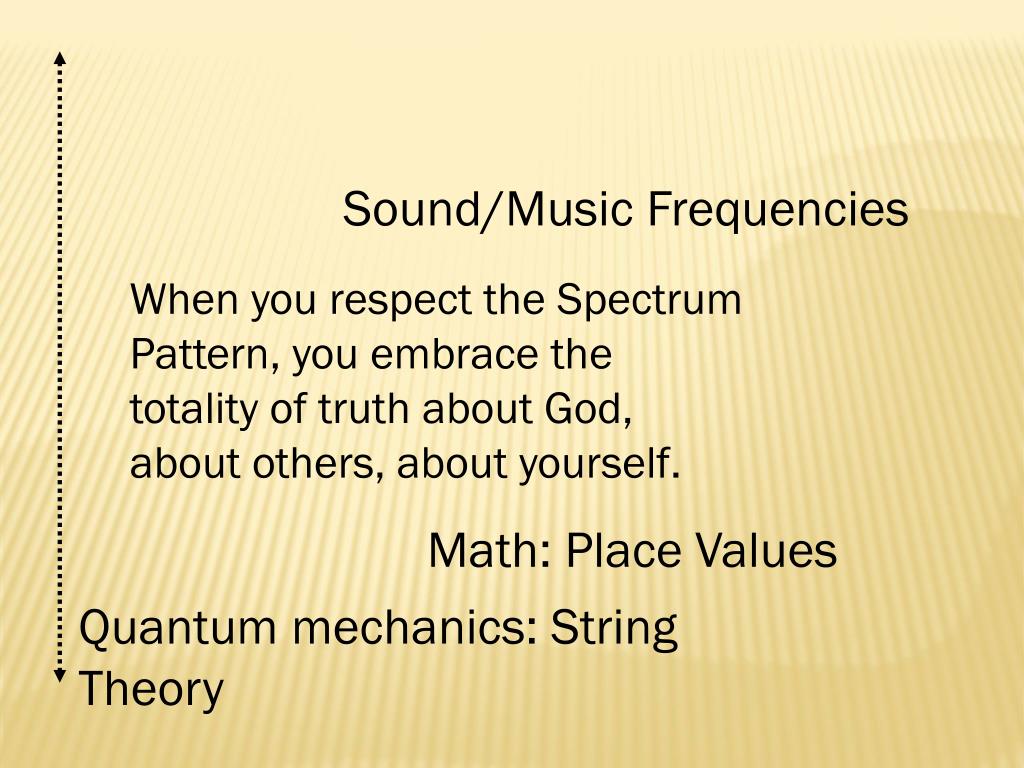 Sound/Music Frequencies

When you respect the Spectrum Pattern, you embrace the totality of truth about God, about others, about yourself.

Math: Place Values

Quantum mechanics: String Theory